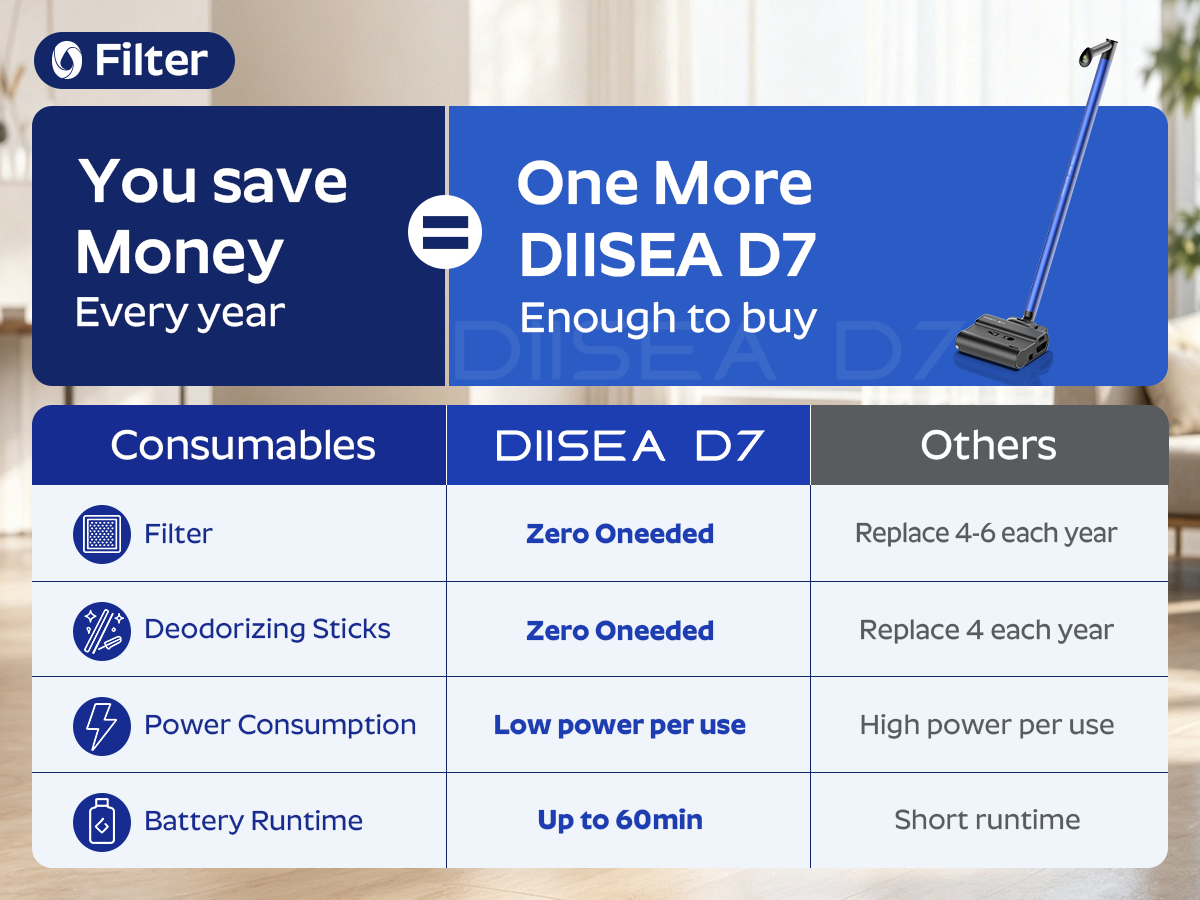 Filter

You save Money Every year

=

One More DIISEA D7 Enough to buy

DIISEA D7

| Consumables | DIISEA D7 | Others |
|---|---|---|
| Filter | Zero Oneeded | Replace 4-6 each year |
| Deodorizing Sticks | Zero Oneeded | Replace 4 each year |
| Power Consumption | Low power per use | High power per use |
| Battery Runtime | Up to 60min | Short runtime |